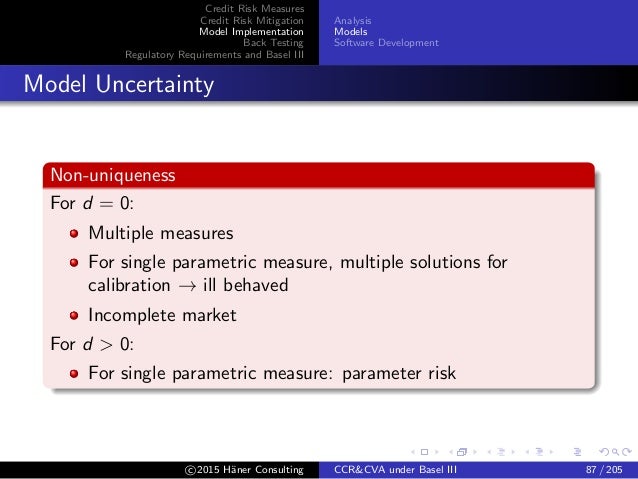 Credit Risk Measures
Credit Risk Mitigation
Model Implementation
Back Testing
Regulatory Requirements and Basel III

Analysis
Models
Software Development

Model Uncertainty

Non-uniqueness

For $d = 0$:

- Multiple measures
- For single parametric measure, multiple solutions for calibration $\rightarrow$ ill behaved
- Incomplete market

For $d > 0$:

- For single parametric measure: parameter risk

©2015 Häner Consulting
CCR&CVA under Basel III
87 / 205